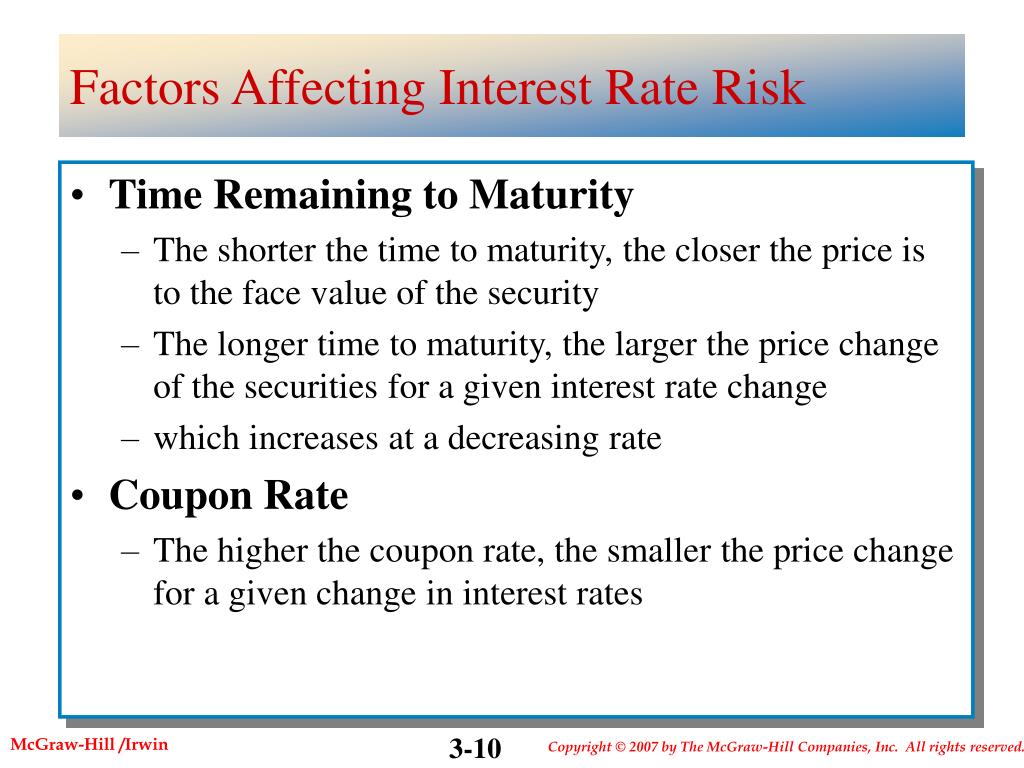 Factors Affecting Interest Rate Risk

• Time Remaining to Maturity
– The shorter the time to maturity, the closer the price is to the face value of the security
– The longer time to maturity, the larger the price change of the securities for a given interest rate change
– which increases at a decreasing rate

• Coupon Rate
– The higher the coupon rate, the smaller the price change for a given change in interest rates

McGraw-Hill /Irwin

3-10

Copyright © 2007 by The McGraw-Hill Companies, Inc. All rights reserved.